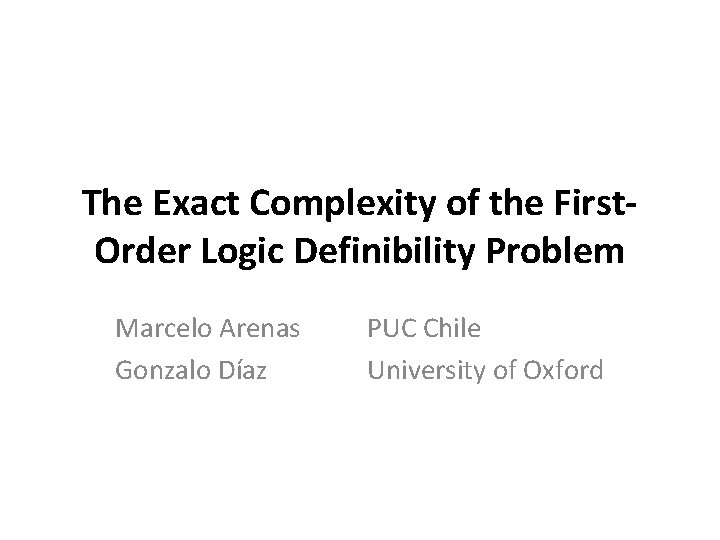 The Exact Complexity of the First-Order Logic Definibility Problem

Marcelo Arenas PUC Chile
Gonzalo Díaz University of Oxford